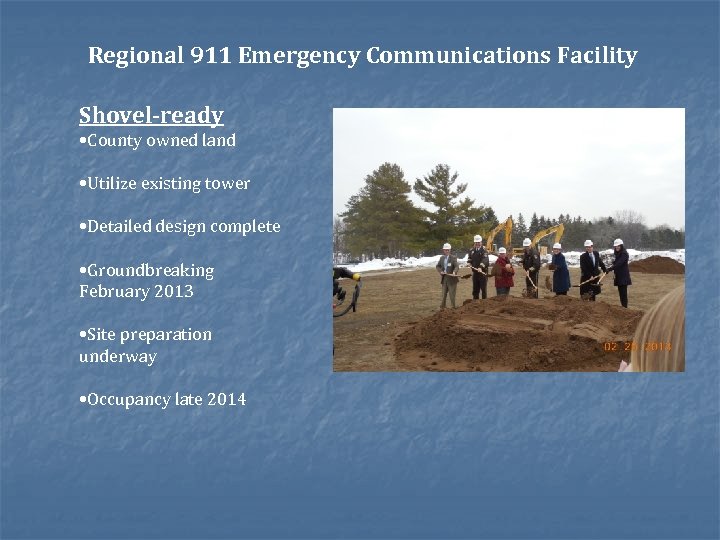 Regional 911 Emergency Communications Facility

Shovel-ready
•County owned land

•Utilize existing tower

•Detailed design complete

•Groundbreaking February 2013

•Site preparation underway

•Occupancy late 2014

02 26 2013